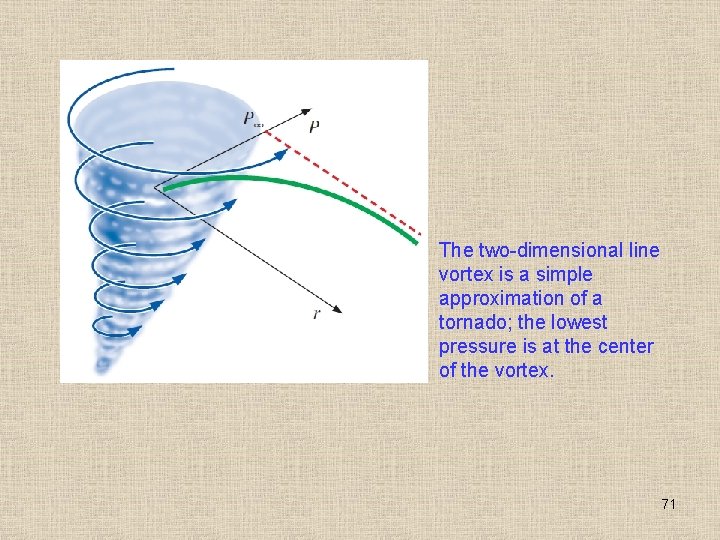 $P_\infty$

$P$

$r$

The two-dimensional line vortex is a simple approximation of a tornado; the lowest pressure is at the center of the vortex.

71